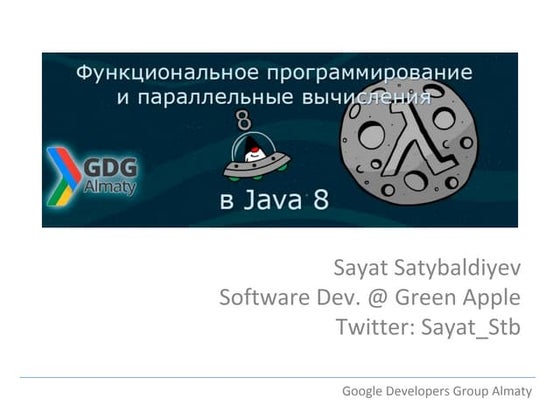 Функциональное программирование
и параллельные вычисления

8

GDG
Almaty

в Java 8

Sayat Satybaldiyev
Software Dev. @ Green Apple
Twitter: Sayat_Stb

Google Developers Group Almaty